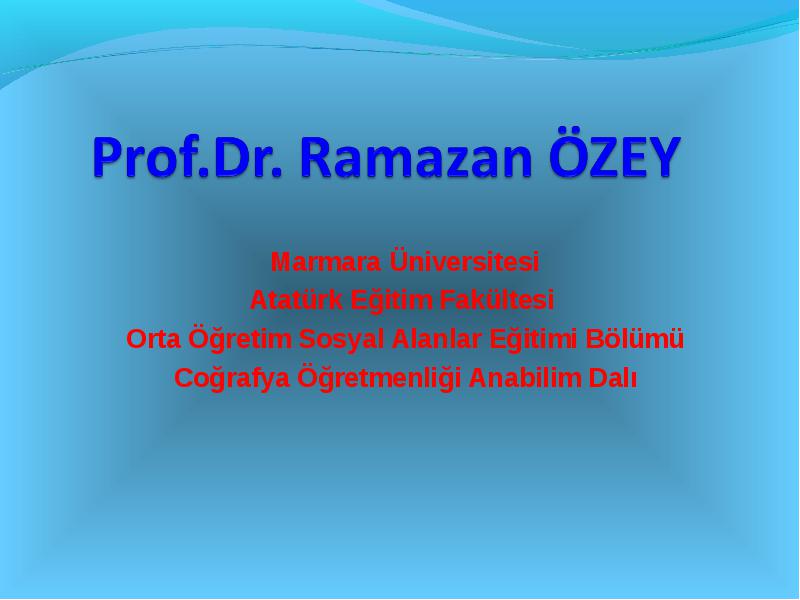 Prof.Dr. Ramazan ÖZEY

Marmara Üniversitesi
Atatürk Eğitim Fakültesi
Orta Öğretim Sosyal Alanlar Eğitimi Bölümü
Coğrafya Öğretmenliği Anabilim Dalı